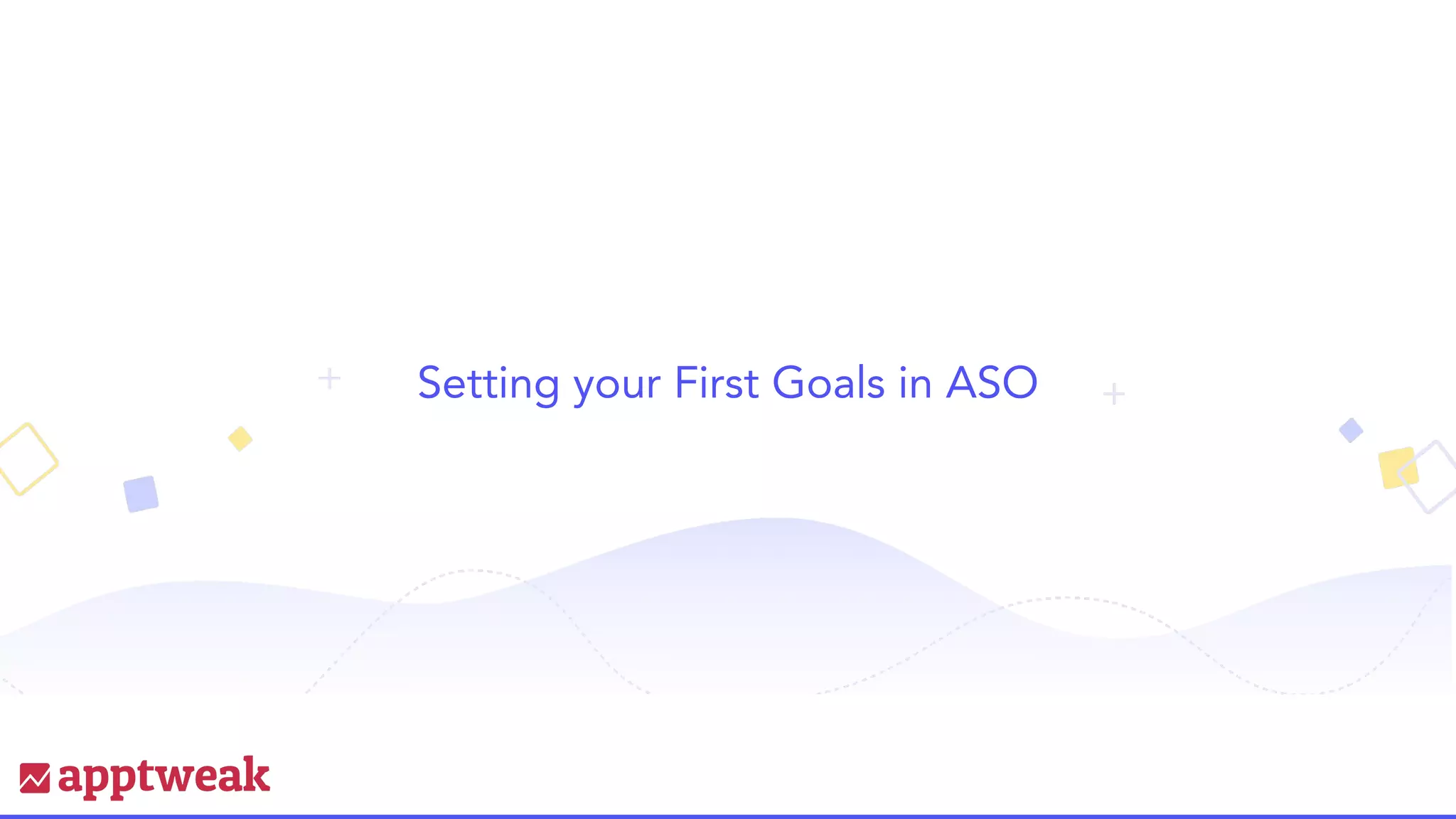 Setting your First Goals in ASO

apptweak